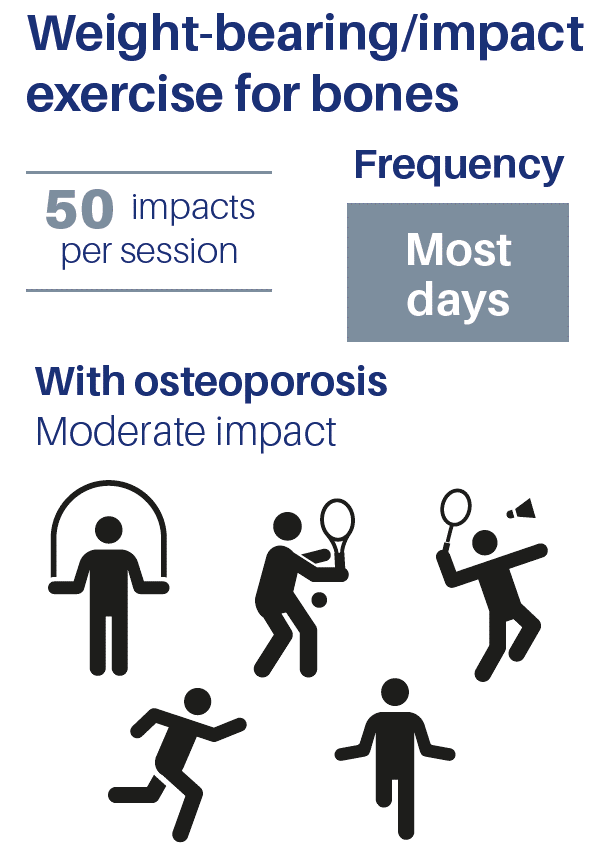 Weight-bearing/impact exercise for bones

50 impacts per session

Frequency

Most days

With osteoporosis
Moderate impact